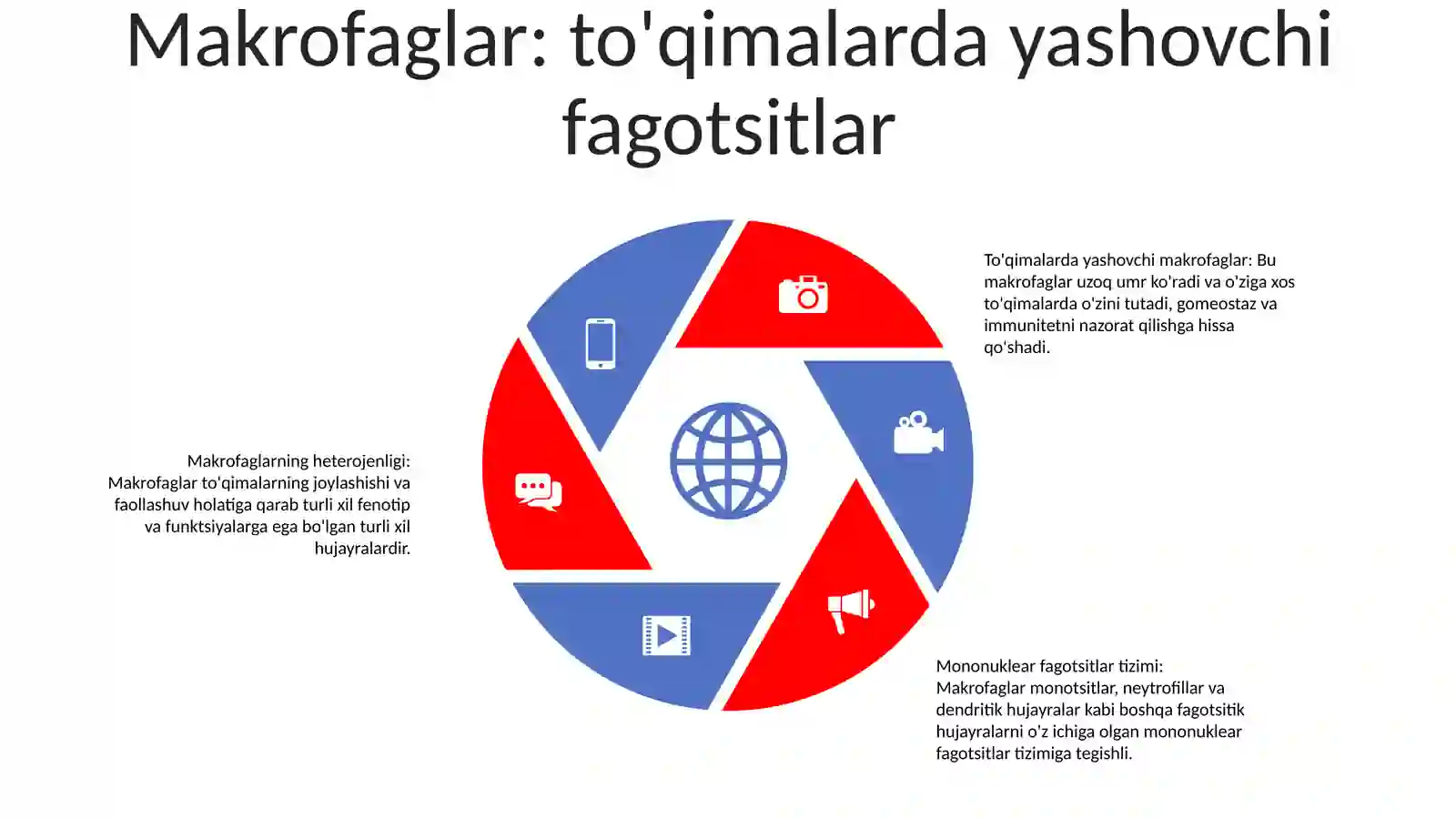 Makrofaglar: to'qimalarda yashovchi fagotsitlar

To'qimalarda yashovchi makrofaglar: Bu makrofaglar uzoq umr ko'radi va o'ziga xos to'qimalarda o'zini tutadi, gomeostaz va immunitetni nazorat qilishga hissa qo'shadi.

Makrofaglarning heterojenligi: Makrofaglar to'qimalarning joylashishi va faollashuv holatiga qarab turli xil fenotip va funktsiyalarga ega bo'lgan turli xil hujayralardir.

Mononuklear fagotsitlar tizimi: Makrofaglar monotsitlar, neytrofillar va dendritik hujayralar kabi boshqa fagotsitik hujayralarni o'z ichiga olgan mononuklear fagotsitlar tizimiga tegishli.